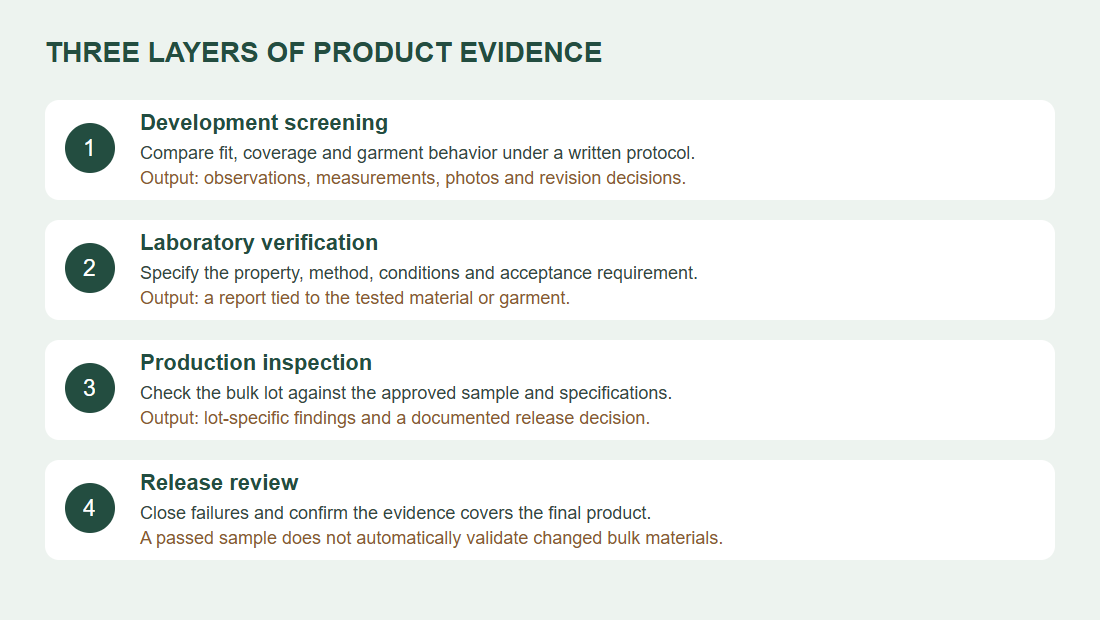 THREE LAYERS OF PRODUCT EVIDENCE

1

Development screening

Compare fit, coverage and garment behavior under a written protocol.

Output: observations, measurements, photos and revision decisions.

2

Laboratory verification

Specify the property, method, conditions and acceptance requirement.

Output: a report tied to the tested material or garment.

3

Production inspection

Check the bulk lot against the approved sample and specifications.

Output: lot-specific findings and a documented release decision.

4

Release review

Close failures and confirm the evidence covers the final product.

A passed sample does not automatically validate changed bulk materials.